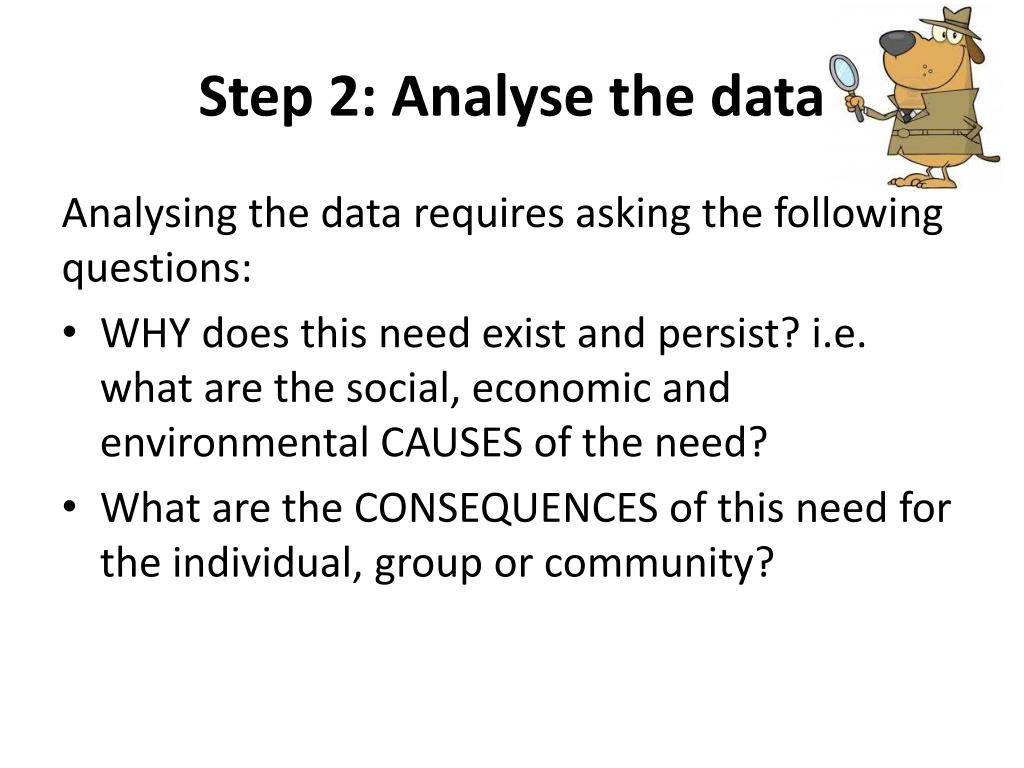 Step 2: Analyse the data

Analysing the data requires asking the following questions:

• WHY does this need exist and persist? i.e. what are the social, economic and environmental CAUSES of the need?
• What are the CONSEQUENCES of this need for the individual, group or community?